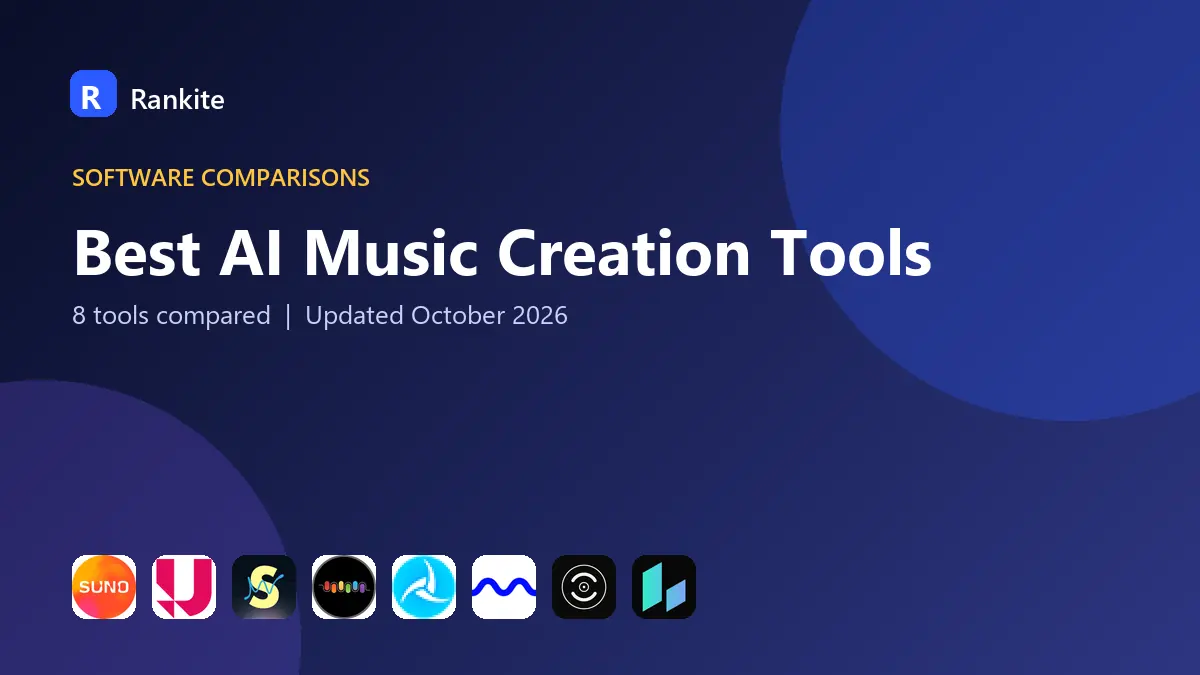 R Rankite

SOFTWARE COMPARISONS

Best AI Music Creation Tools

8 tools compared | Updated October 2026

SUNO